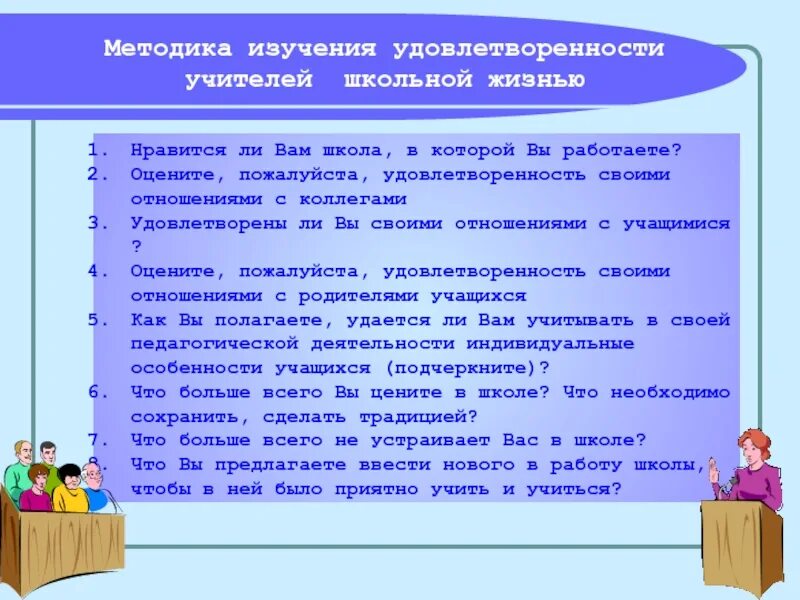 Методика изучения удовлетворенности учителей школьной жизнью

1. Нравится ли Вам школа, в которой Вы работаете?
2. Оцените, пожалуйста, удовлетворенность своими отношениями с коллегами
3. Удовлетворены ли Вы своими отношениями с учащимися ?
4. Оцените, пожалуйста, удовлетворенность своими отношениями с родителями учащихся
5. Как Вы полагаете, удается ли Вам учитывать в своей педагогической деятельности индивидуальные особенности учащихся (подчеркните)?
6. Что больше всего Вы цените в школе? Что необходимо сохранить, сделать традицией?
7. Что больше всего не устраивает Вас в школе?
8. Что Вы предлагаете ввести нового в работу школы, чтобы в ней было приятно учить и учиться?